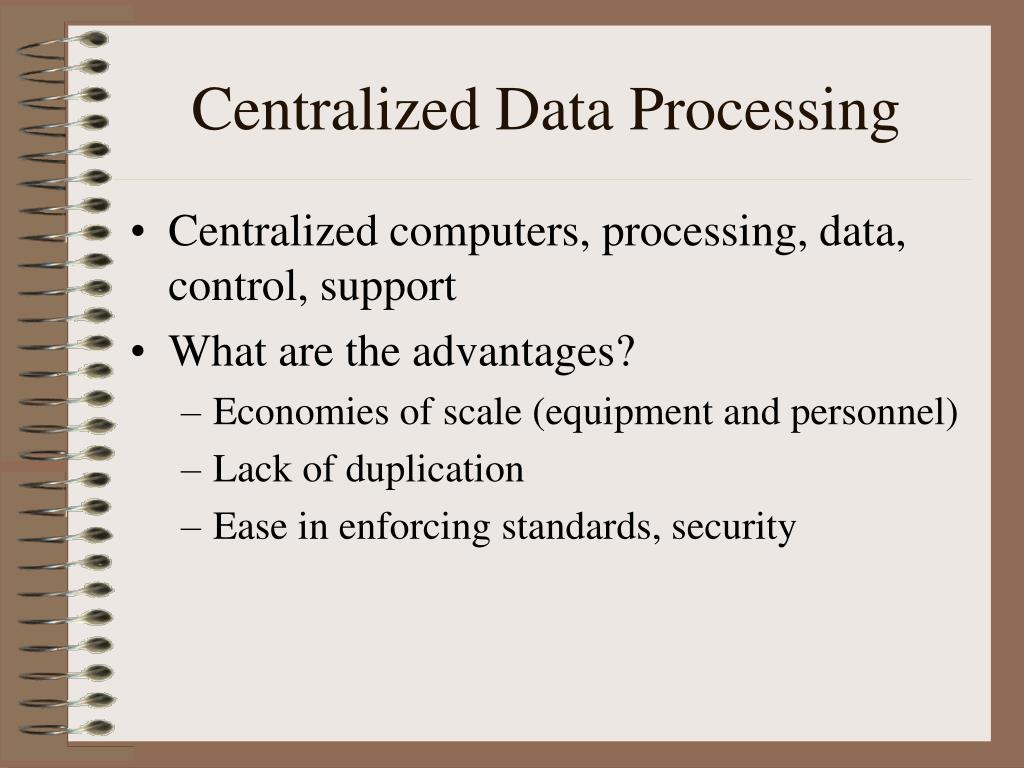 Centralized Data Processing

• Centralized computers, processing, data, control, support
• What are the advantages?
– Economies of scale (equipment and personnel)
– Lack of duplication
– Ease in enforcing standards, security